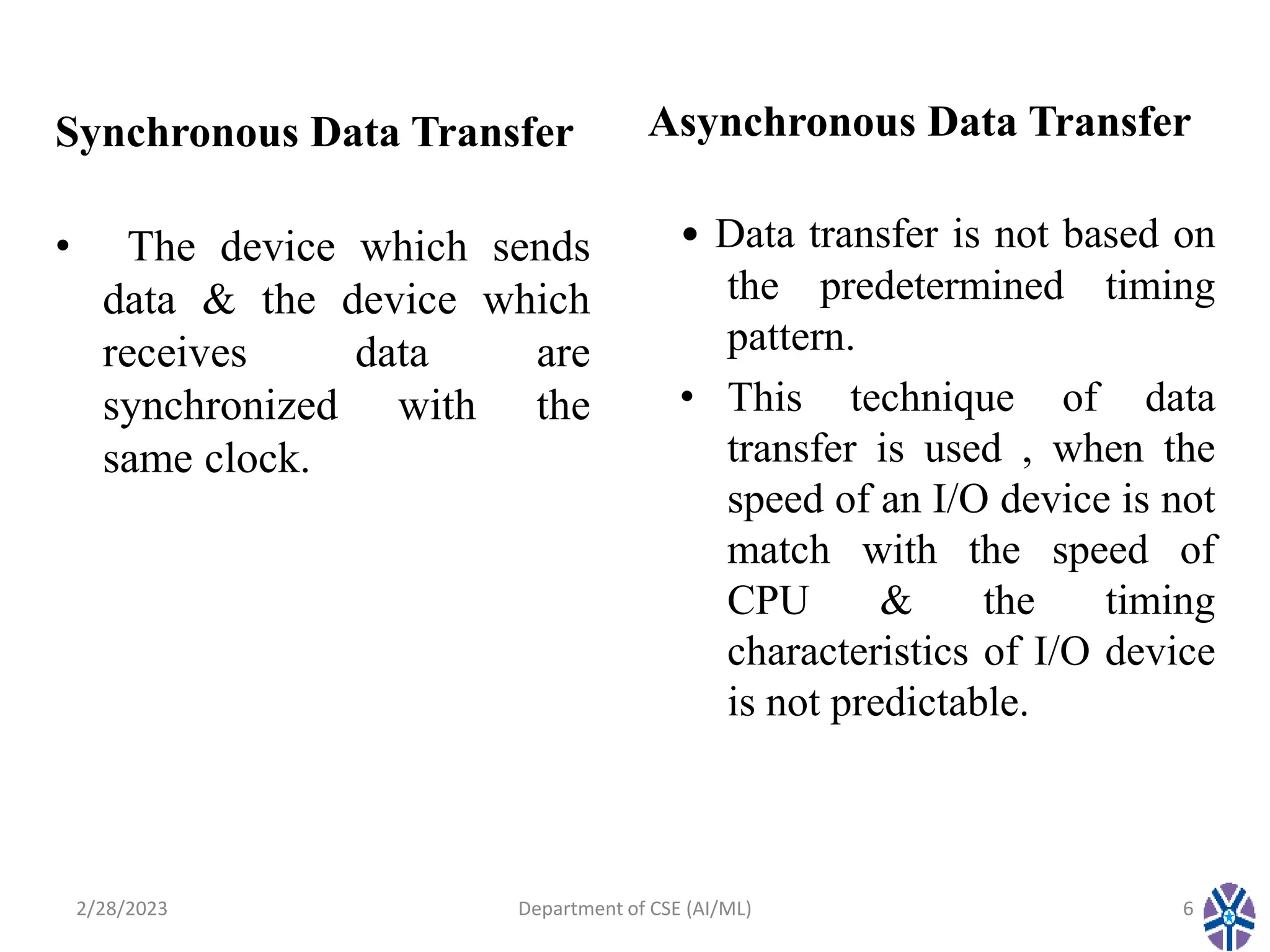 Synchronous Data Transfer

• The device which sends data & the device which receives data are synchronized with the same clock.

Asynchronous Data Transfer

• Data transfer is not based on the predetermined timing pattern.

• This technique of data transfer is used , when the speed of an I/O device is not match with the speed of CPU & the timing characteristics of I/O device is not predictable.

2/28/2023

Department of CSE (AI/ML)

6